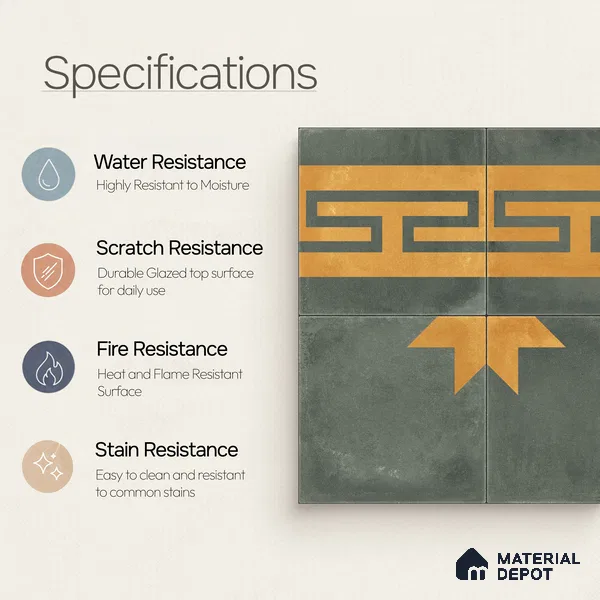 Specifications

Water Resistance
Highly Resistant to Moisture

Scratch Resistance
Durable Glazed top surface for daily use

Fire Resistance
Heat and Flame Resistant Surface

Stain Resistance
Easy to clean and resistant to common stains

MATERIAL DEPOT